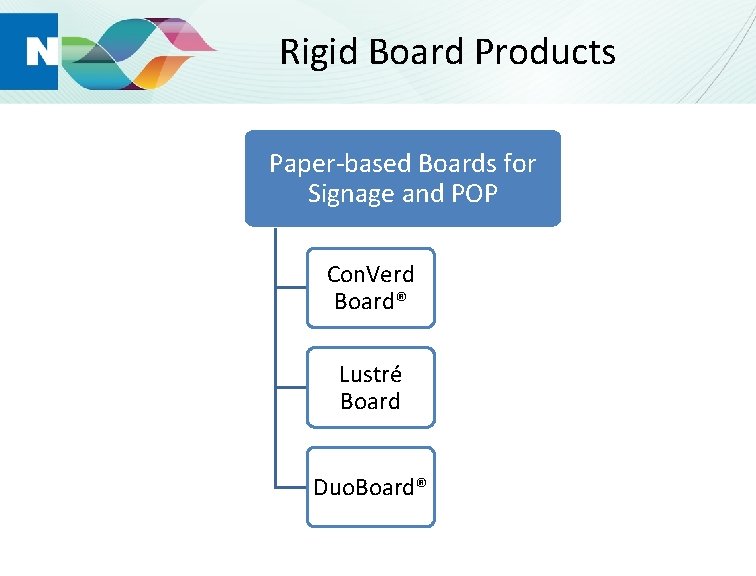 N

Rigid Board Products

Paper-based Boards for Signage and POP

ConVerd Board®

Lustré Board

DuoBoard®